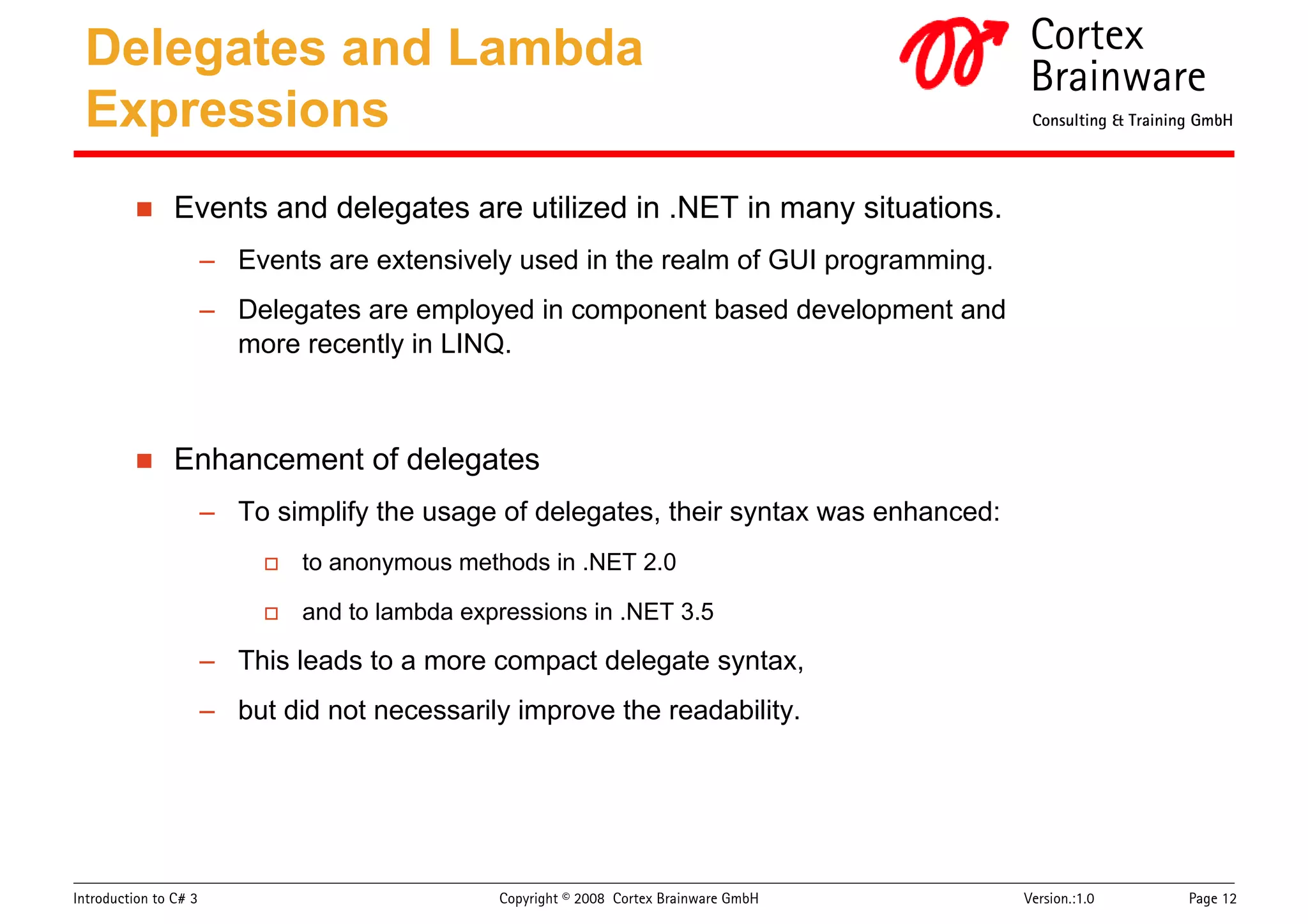 Delegates and Lambda Expressions

Cortex Brainware
Consulting & Training GmbH

■ Events and delegates are utilized in .NET in many situations.

– Events are extensively used in the realm of GUI programming.

– Delegates are employed in component based development and more recently in LINQ.

■ Enhancement of delegates

– To simplify the usage of delegates, their syntax was enhanced:

□ to anonymous methods in .NET 2.0

□ and to lambda expressions in .NET 3.5

– This leads to a more compact delegate syntax,

– but did not necessarily improve the readability.

Introduction to C# 3 Copyright © 2008 Cortex Brainware GmbH Version.:1.0 Page 12